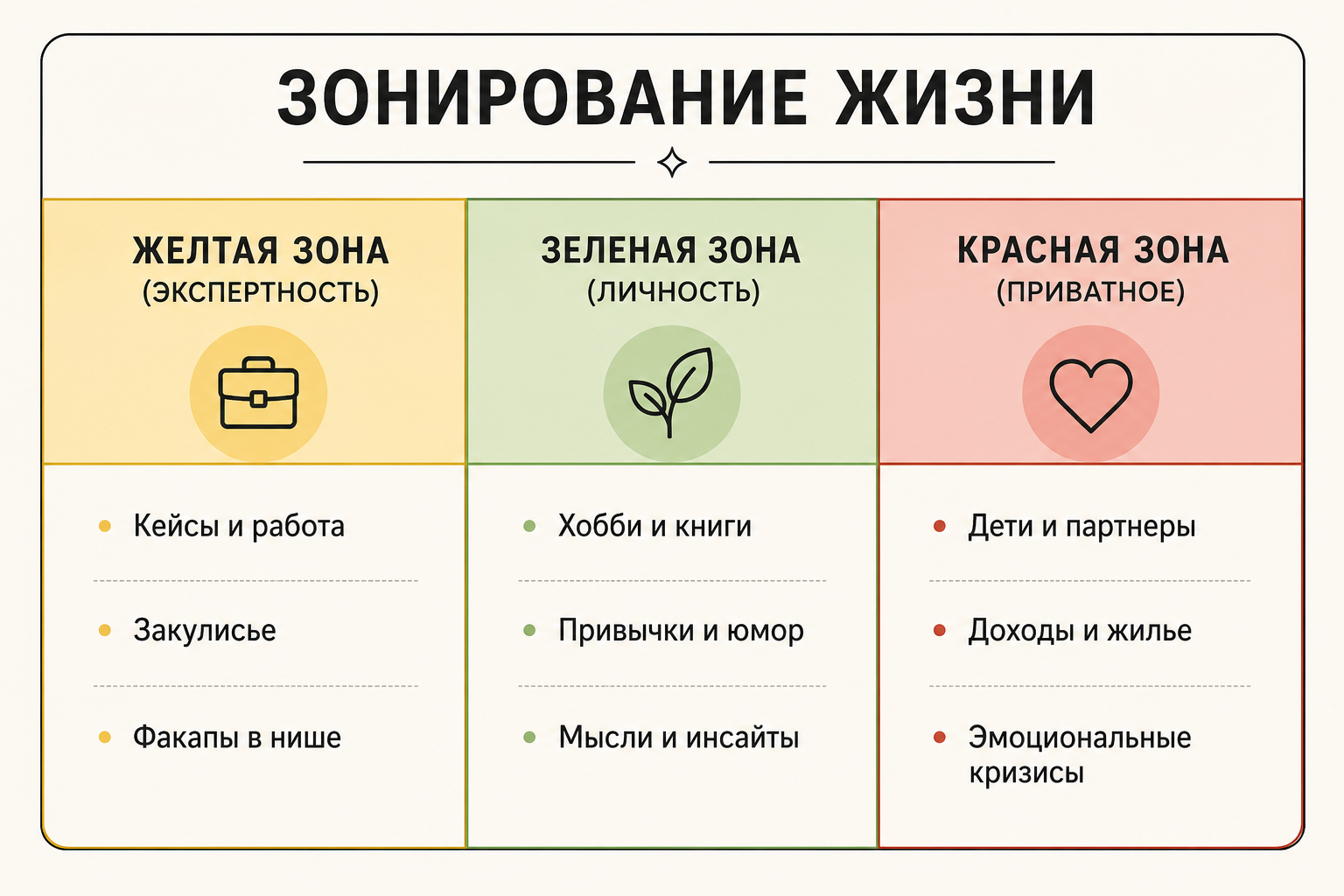 ЗОНИРОВАНИЕ ЖИЗНИ

| ЖЕЛТАЯ ЗОНА (ЭКСПЕРТНОСТЬ) | ЗЕЛЕНАЯ ЗОНА (ЛИЧНОСТЬ) | КРАСНАЯ ЗОНА (ПРИВАТНОЕ) |
|---|---|---|
| Кейсы и работа | Хобби и книги | Дети и партнеры |
| Закулисье | Привычки и юмор | Доходы и жилье |
| Факапы в нише | Мысли и инсайты | Эмоциональные кризисы |